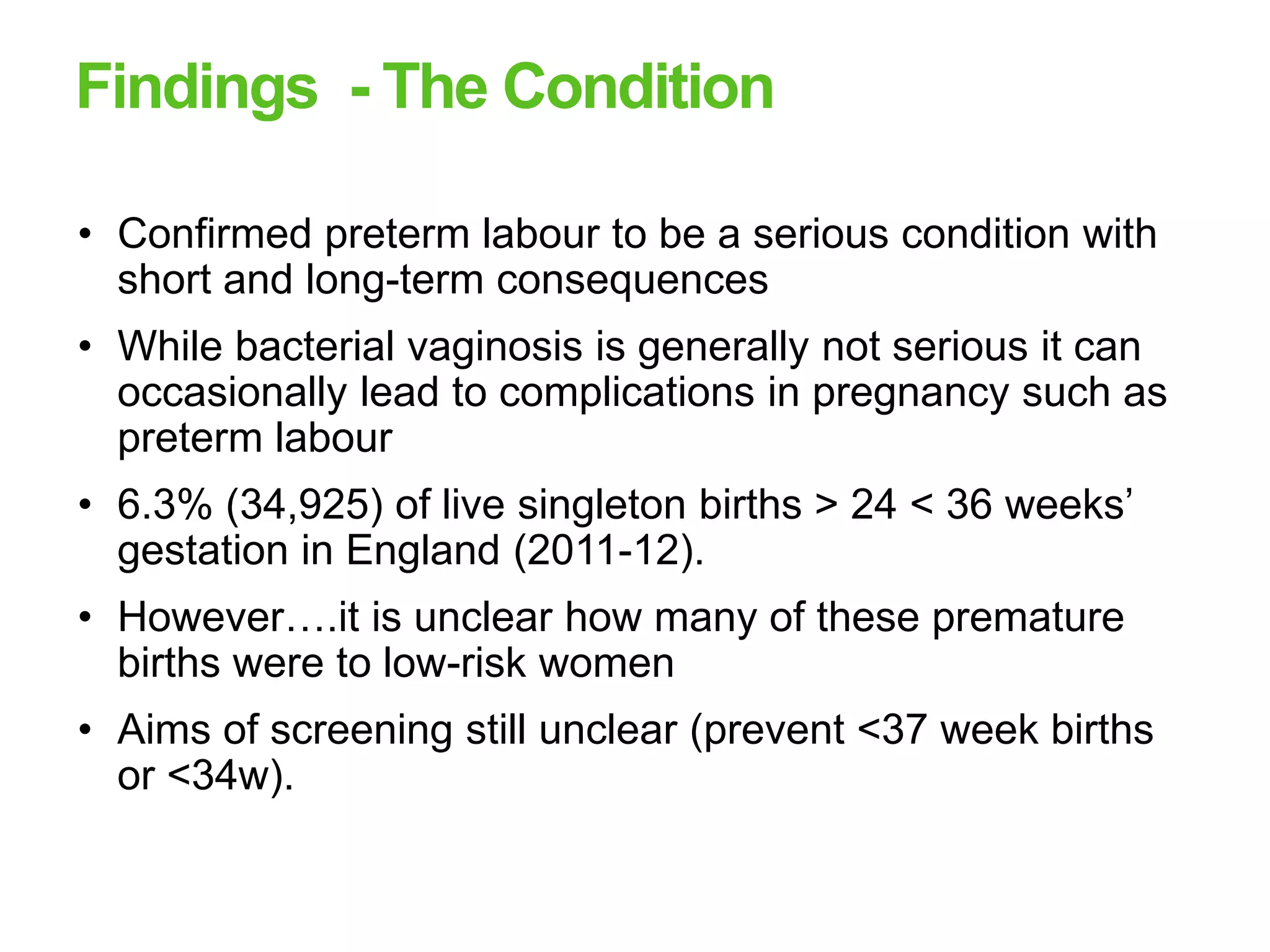 Findings - The Condition

• Confirmed preterm labour to be a serious condition with short and long-term consequences

• While bacterial vaginosis is generally not serious it can occasionally lead to complications in pregnancy such as preterm labour

• 6.3% (34,925) of live singleton births > 24 < 36 weeks' gestation in England (2011-12).

• However….it is unclear how many of these premature births were to low-risk women

• Aims of screening still unclear (prevent <37 week births or <34w).